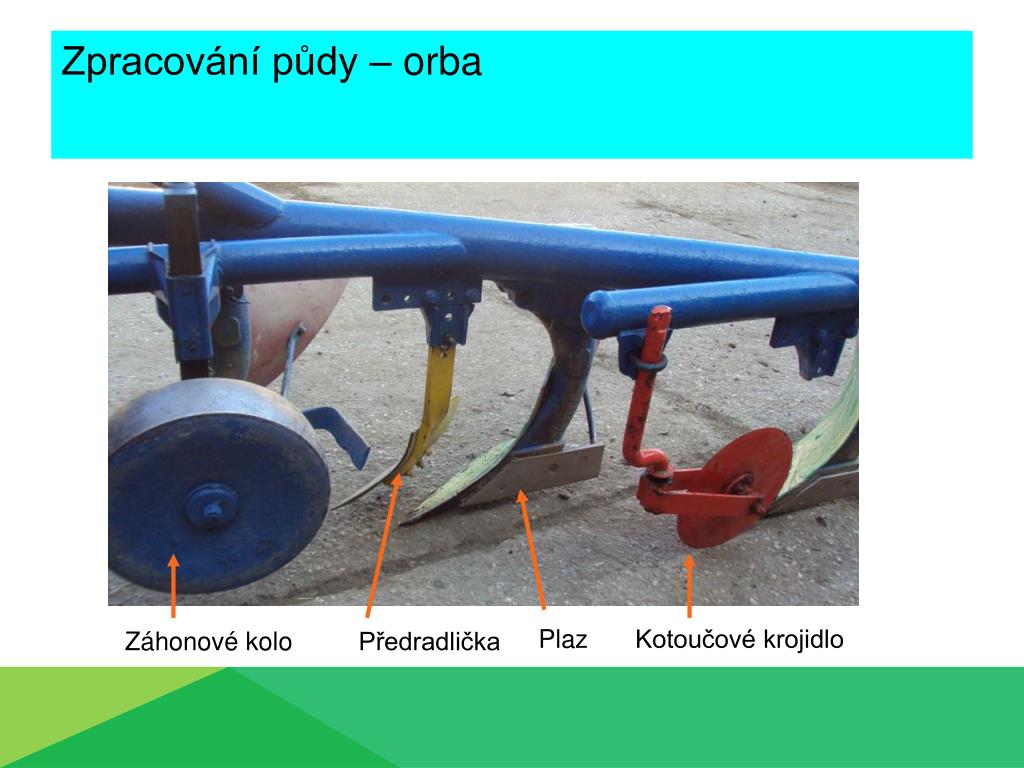 Zpracování půdy – orba

Záhonové kolo

Předradlička

Plaz

Kotoučové krojidlo